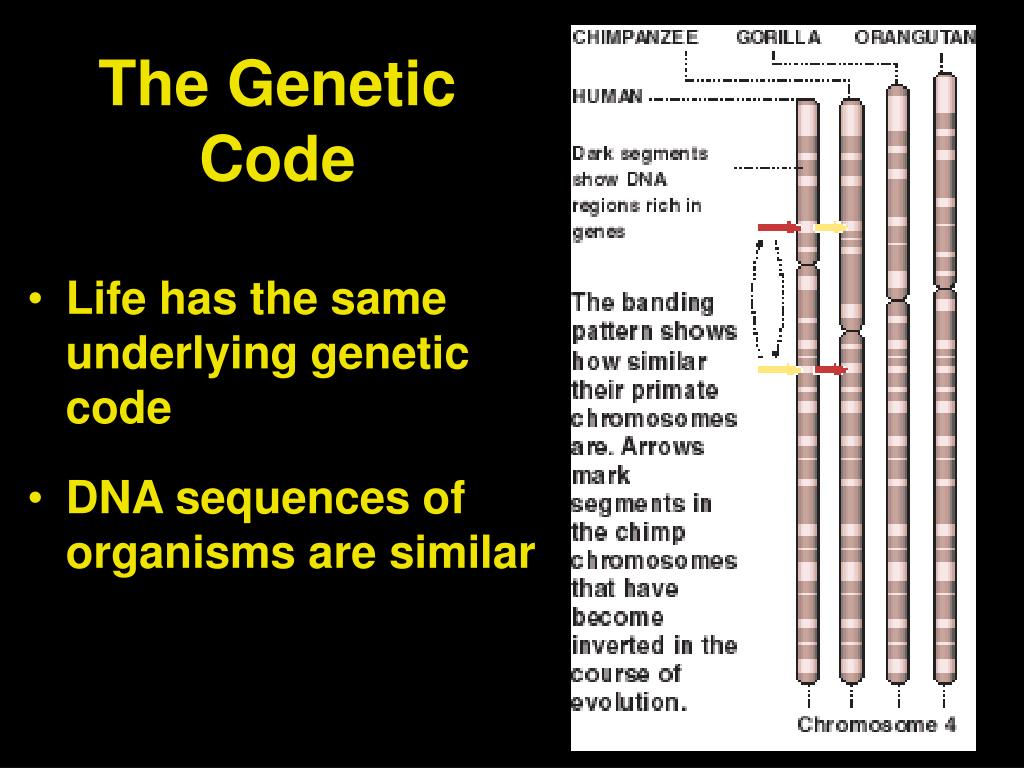 The Genetic Code

• Life has the same underlying genetic code

• DNA sequences of organisms are similar

CHIMPANZEE GORILLA ORANGUTAN

HUMAN

Dark segments show DNA regions rich in genes

The banding pattern shows how similar their primate chromosomes are. Arrows mark segments in the chimp chromosomes that have become inverted in the course of evolution.

Chromosome 4